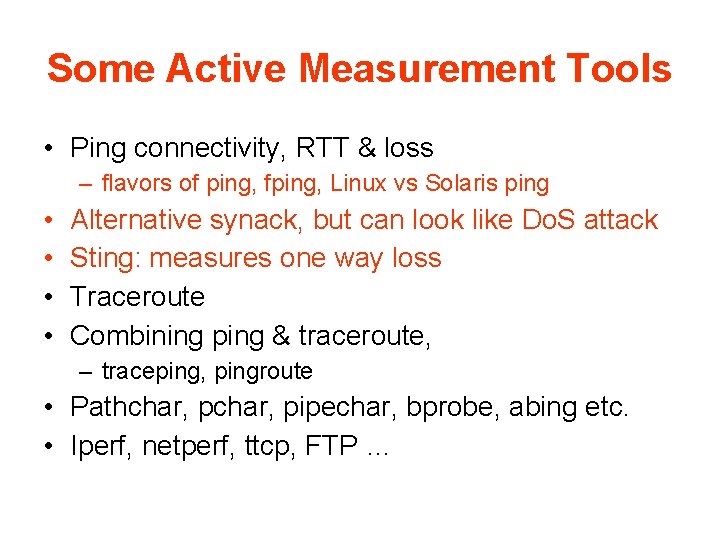 Some Active Measurement Tools

• Ping connectivity, RTT & loss
  – flavors of ping, fping, Linux vs Solaris ping
• Alternative synack, but can look like DoS attack
• Sting: measures one way loss
• Traceroute
• Combining ping & traceroute,
  – traceping, pingroute
• Pathchar, pchar, pipechar, bprobe, abing etc.
• Iperf, netperf, ttcp, FTP …